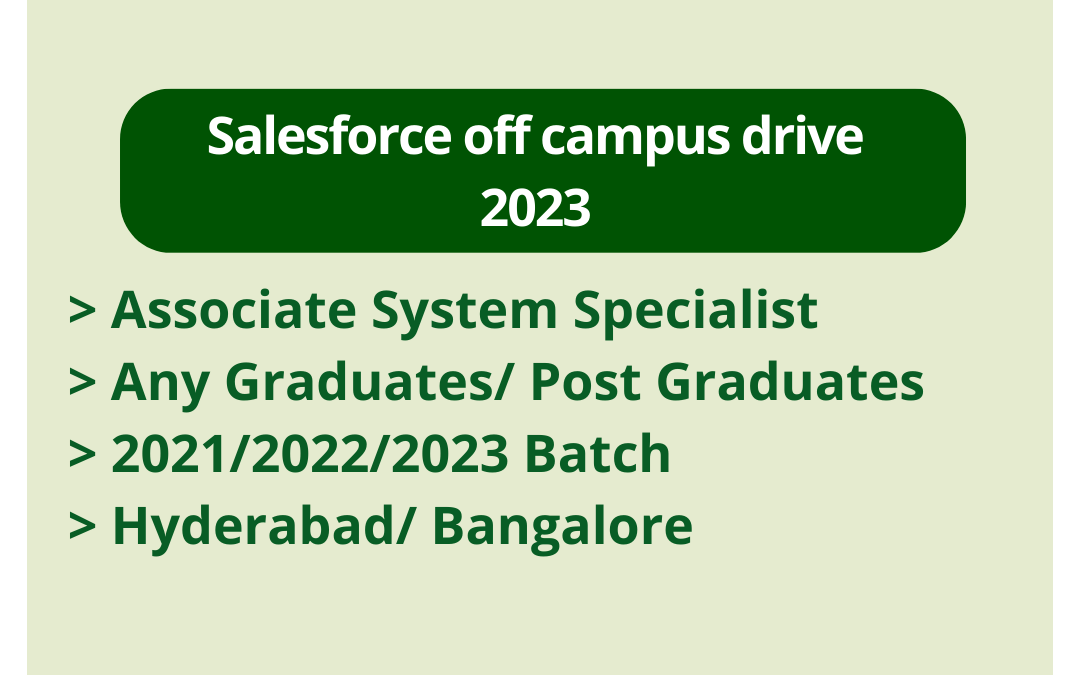 Salesforce off campus drive 2023

> Associate System Specialist
> Any Graduates/ Post Graduates
> 2021/2022/2023 Batch
> Hyderabad/ Bangalore